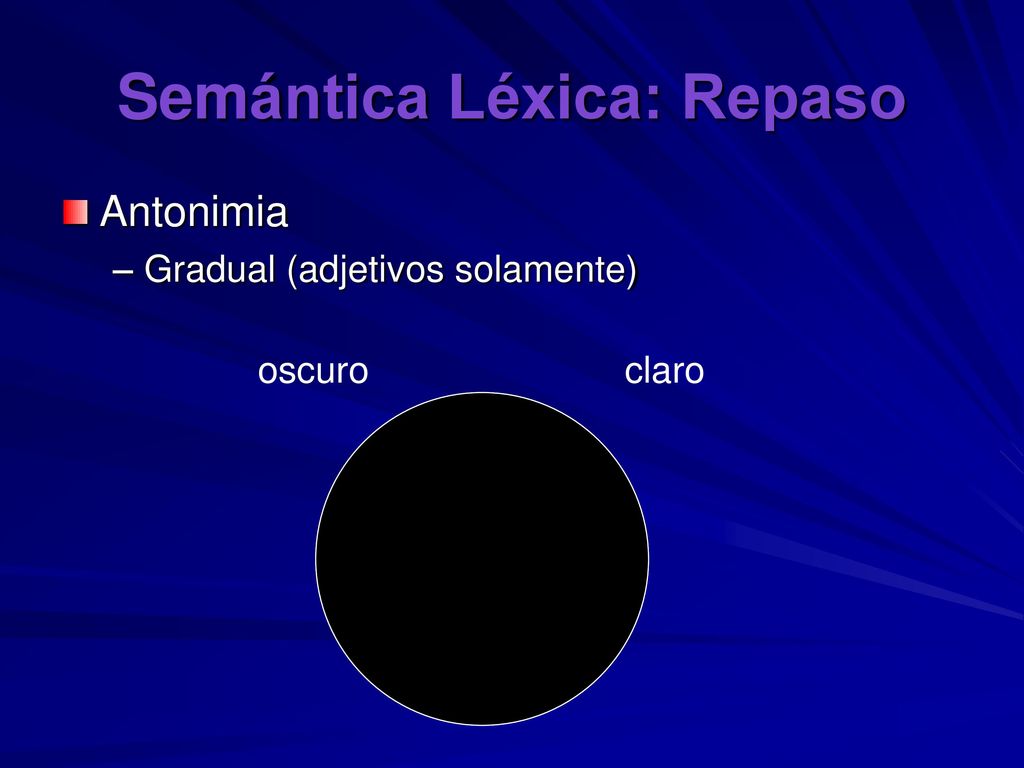 Semántica Léxica: Repaso

Antonimia

– Gradual (adjetivos solamente)

oscuro claro